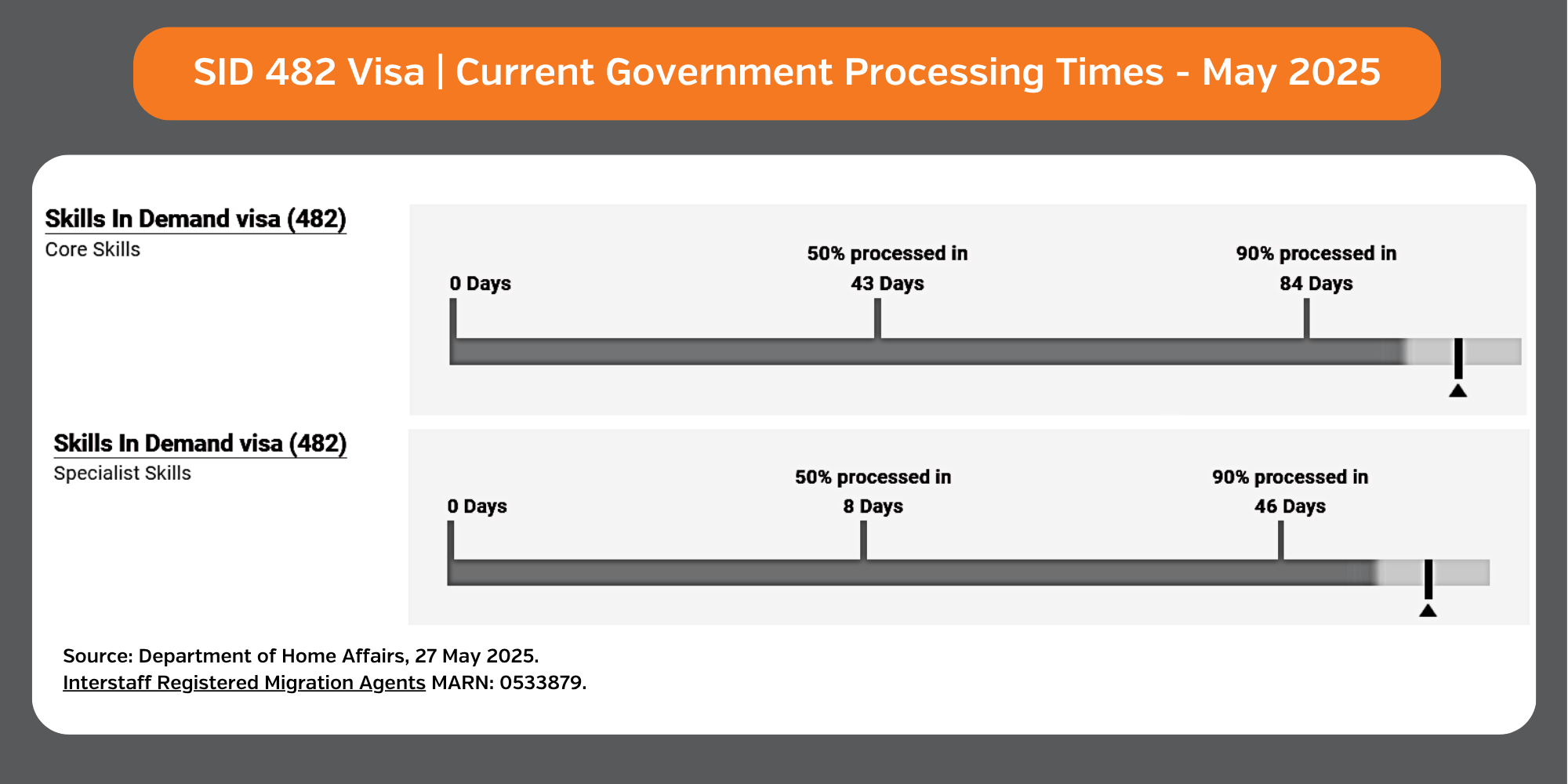 SID 482 Visa | Current Government Processing Times - May 2025

Skills In Demand visa (482)
Core Skills

0 Days
50% processed in
43 Days
90% processed in
84 Days

Skills In Demand visa (482)
Specialist Skills

0 Days
50% processed in
8 Days
90% processed in
46 Days

Source: Department of Home Affairs, 27 May 2025.
Interstaff Registered Migration Agents MARN: 0533879.